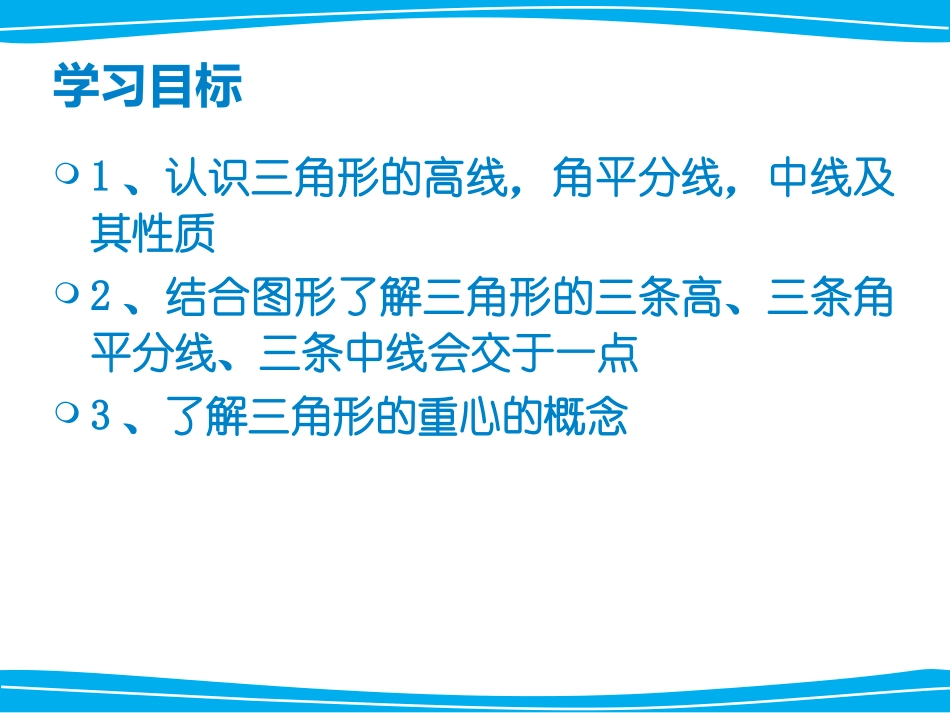 学习目标

1、认识三角形的高线，角平分线，中线及其性质

2、结合图形了解三角形的三条高、三条角平分线、三条中线会交于一点

3、了解三角形的重心的概念